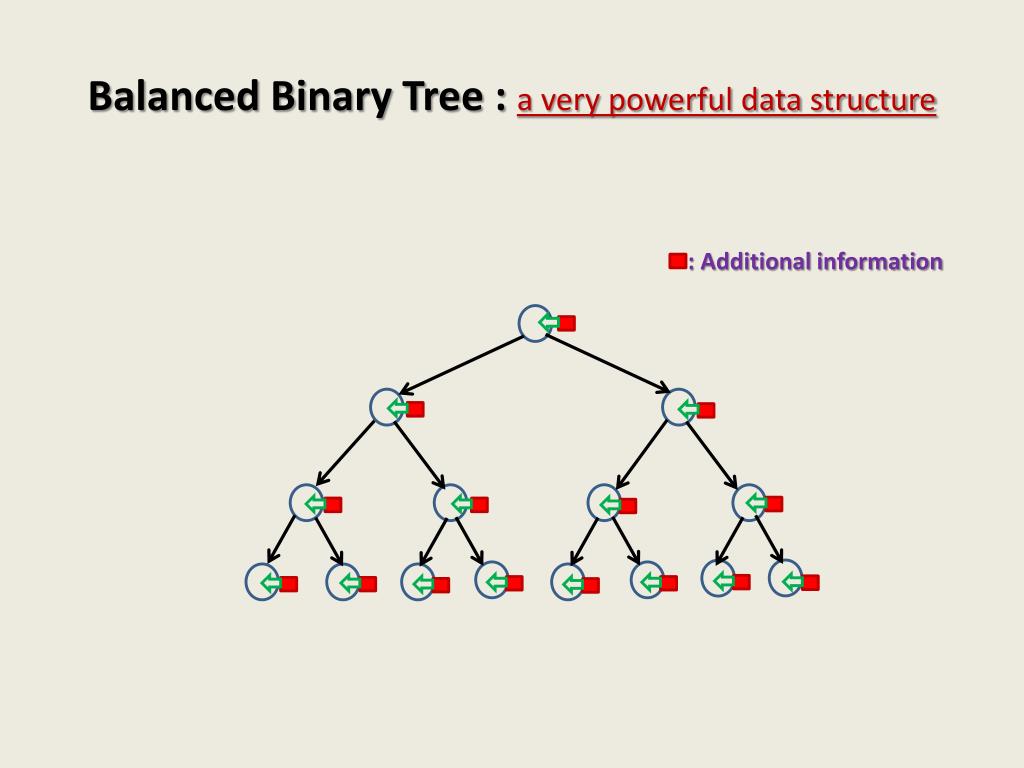 Balanced Binary Tree : a very powerful data structure

: Additional information